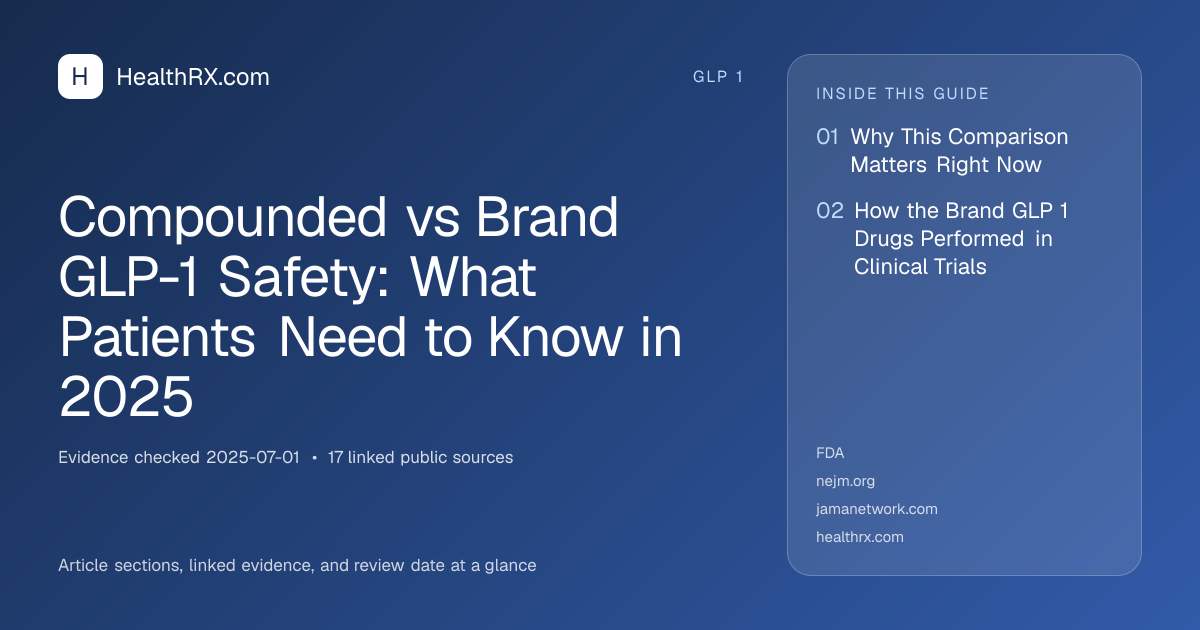 H HealthRX.com

GLP 1

Compounded vs Brand GLP-1 Safety: What Patients Need to Know in 2025

Evidence checked 2025-07-01 • 17 linked public sources

Article sections, linked evidence, and review date at a glance

INSIDE THIS GUIDE

01 Why This Comparison Matters Right Now

02 How the Brand GLP 1 Drugs Performed in Clinical Trials

FDA
nejm.org
jamanetwork.com
healthrx.com